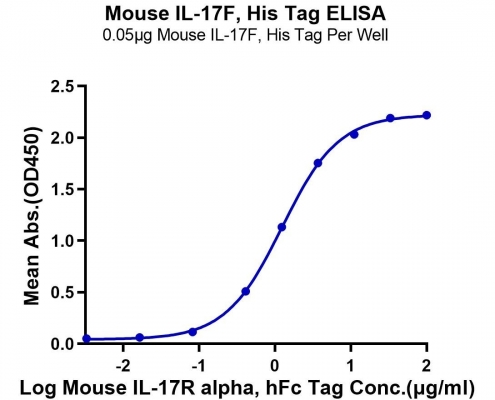 Mouse IL-17F, His Tag ELISA
0.05μg Mouse IL-17F, His Tag Per Well

Mean Abs.(OD450)

2.5
2.0
1.5
1.0
0.5
0.0

-2
-1
0
1
2

Log Mouse IL-17R alpha, hFc Tag Conc.(μg/ml)